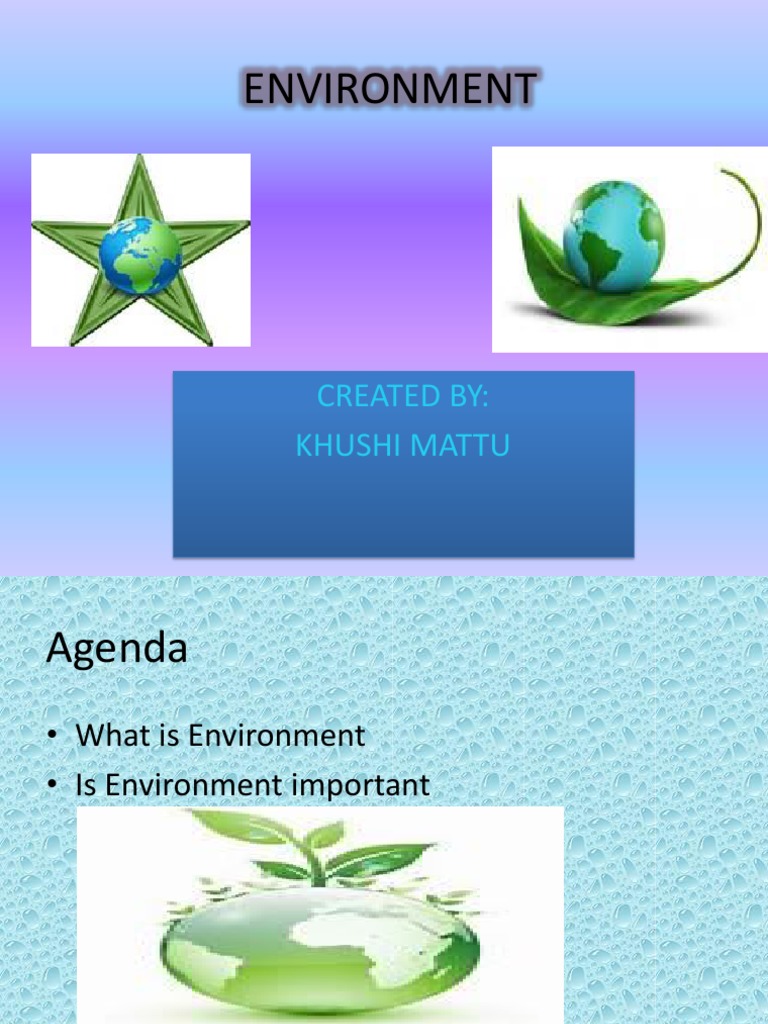 ENVIRONMENT

CREATED BY:
KHUSHI MATTU

Agenda

• What is Environment
• Is Environment important